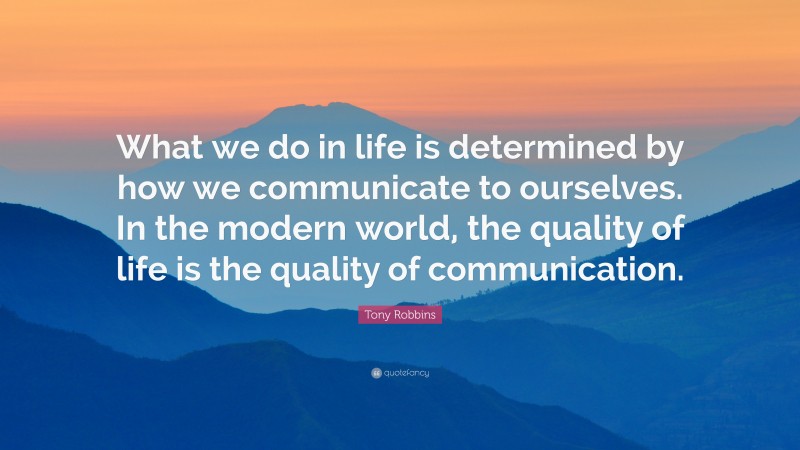 What we do in life is determined by how we communicate to ourselves. In the modern world, the quality of life is the quality of communication.

Tony Robbins

quotefancy